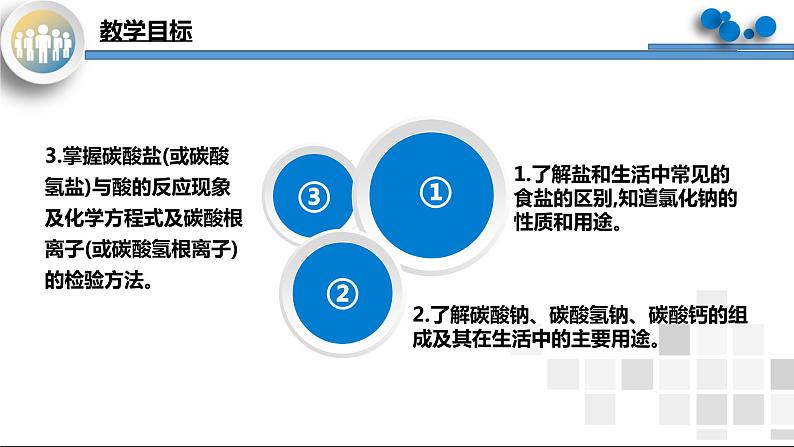 教学目标

3.掌握碳酸盐(或碳酸氢盐)与酸的反应现象及化学方程式及碳酸根离子(或碳酸氢根离子)的检验方法。

③

①

②

1.了解盐和生活中常见的食盐的区别,知道氯化钠的性质和用途。

2.了解碳酸钠、碳酸氢钠、碳酸钙的组成及其在生活中的主要用途。